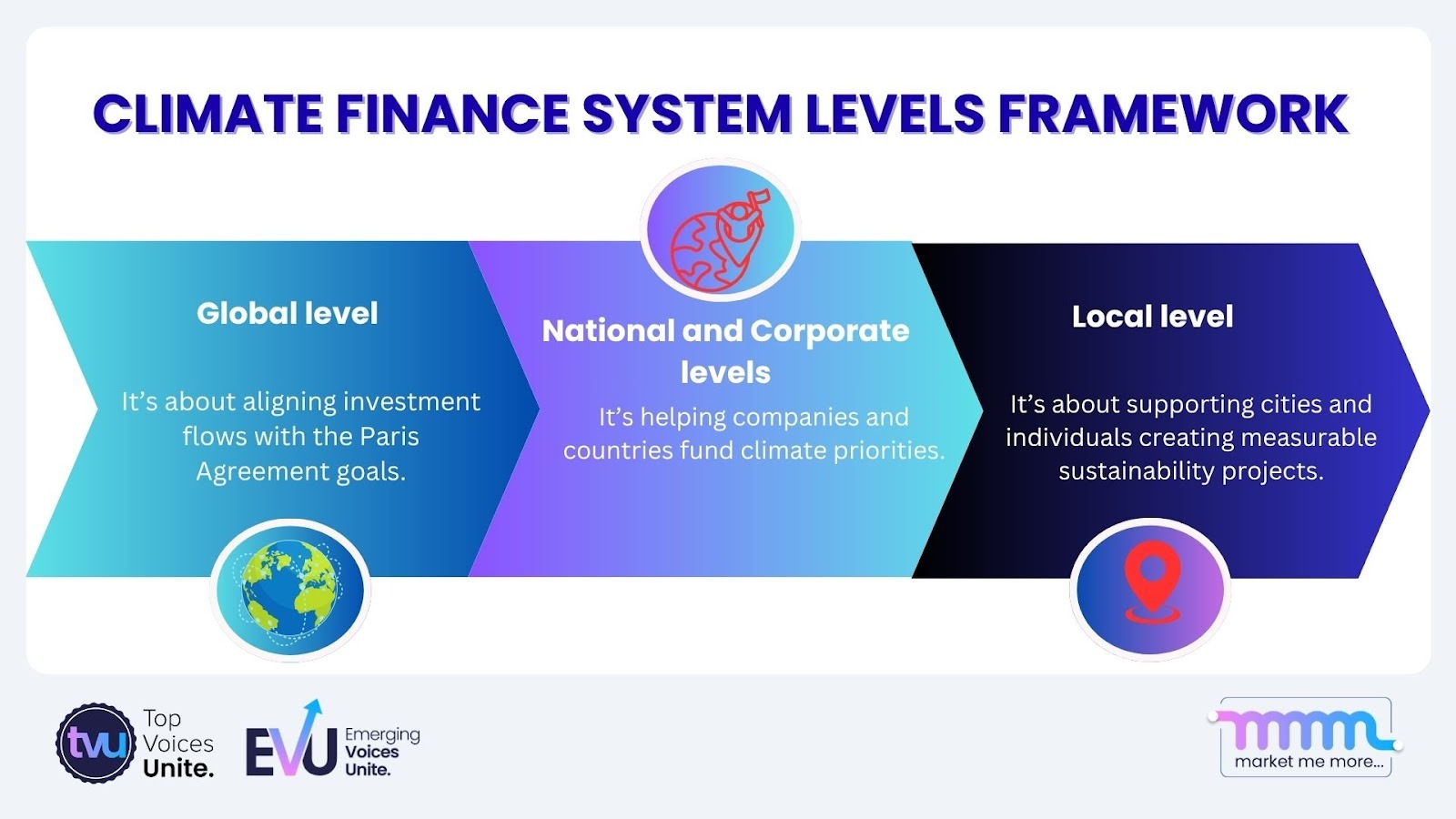 CLIMATE FINANCE SYSTEM LEVELS FRAMEWORK

Global level

It's about aligning investment flows with the Paris Agreement goals.

National and Corporate levels

It's helping companies and countries fund climate priorities.

Local level

It's about supporting cities and individuals creating measurable sustainability projects.

tvu Top Voices Unite.

EVU Emerging Voices Unite.

mmm market me more...